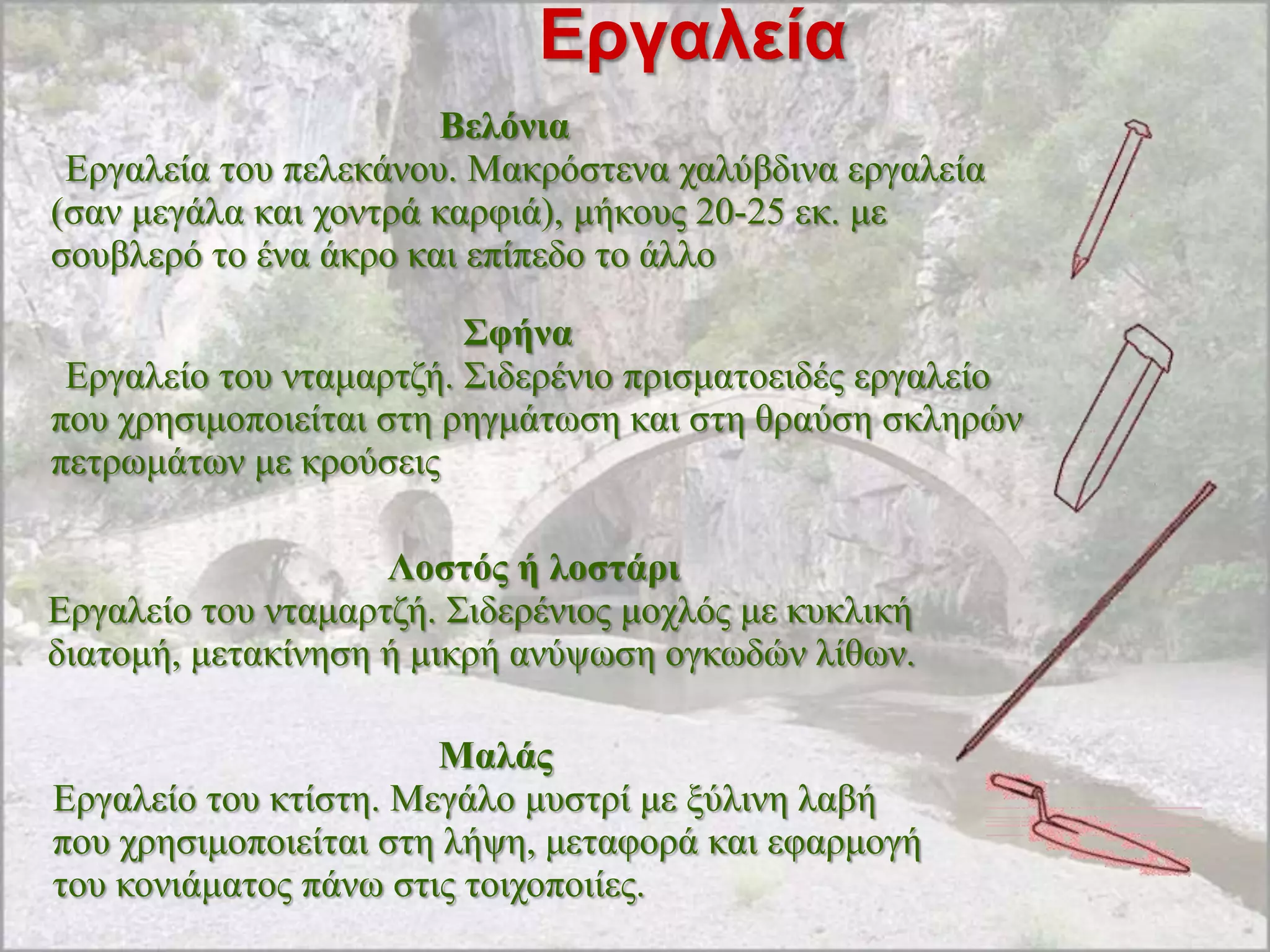 Εργαλεία

Βελόνια
Εργαλεία του πελεκάνου. Μακρόστενα χαλύβδινα εργαλεία (σαν μεγάλα και χοντρά καρφιά), μήκους 20-25 εκ. με σουβλερό το ένα άκρο και επίπεδο το άλλο

Σφήνα
Εργαλείο του νταμαρτζή. Σιδερένιο πρισματοειδές εργαλείο που χρησιμοποιείται στη ρηγμάτωση και στη θραύση σκληρών πετρωμάτων με κρούσεις

Λοστός ή λοστάρι
Εργαλείο του νταμαρτζή. Σιδερένιος μοχλός με κυκλική διατομή, μετακίνηση ή μικρή ανύψωση ογκωδών λίθων.

Μαλάς
Εργαλείο του κτίστη. Μεγάλο μυστρί με ξύλινη λαβή που χρησιμοποιείται στη λήψη, μεταφορά και εφαρμογή του κονιάματος πάνω στις τοιχοποιίες.